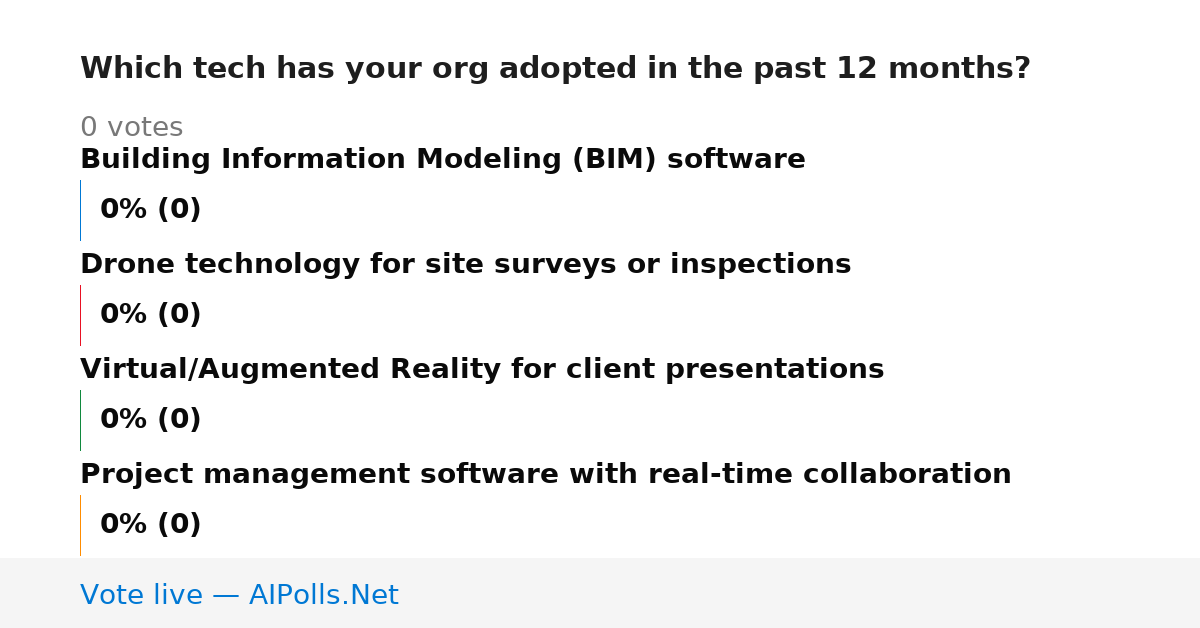 Which tech has your org adopted in the past 12 months?

0 votes

Building Information Modeling (BIM) software

0% (0)

Drone technology for site surveys or inspections

0% (0)

Virtual/Augmented Reality for client presentations

0% (0)

Project management software with real-time collaboration

0% (0)

Vote live — AIPolls.Net